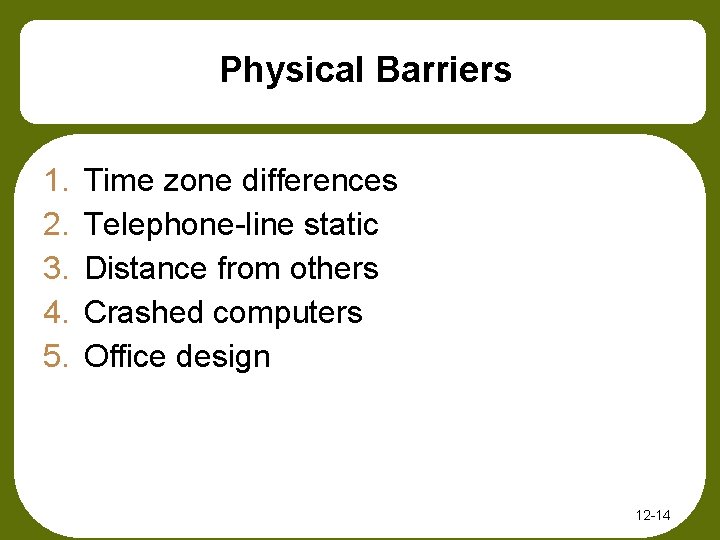 Physical Barriers

1. Time zone differences
2. Telephone-line static
3. Distance from others
4. Crashed computers
5. Office design

12-14